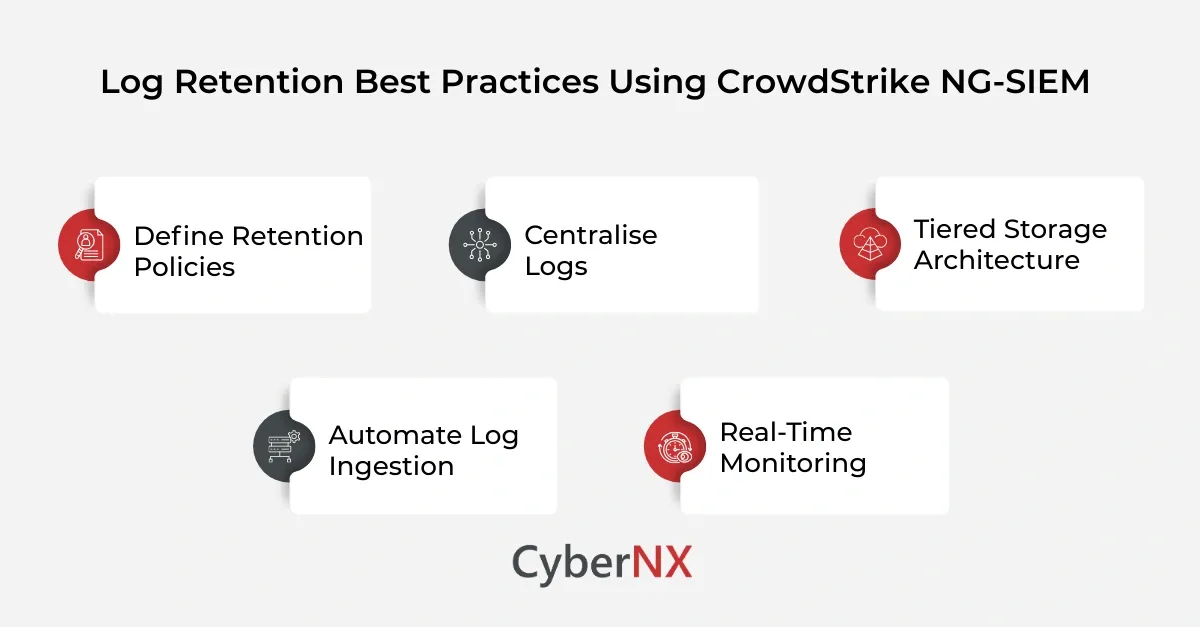 Log Retention Best Practices Using CrowdStrike NG-SIEM

Define Retention Policies

Centralise Logs

Tiered Storage Architecture

Automate Log Ingestion

Real-Time Monitoring

CyberNX